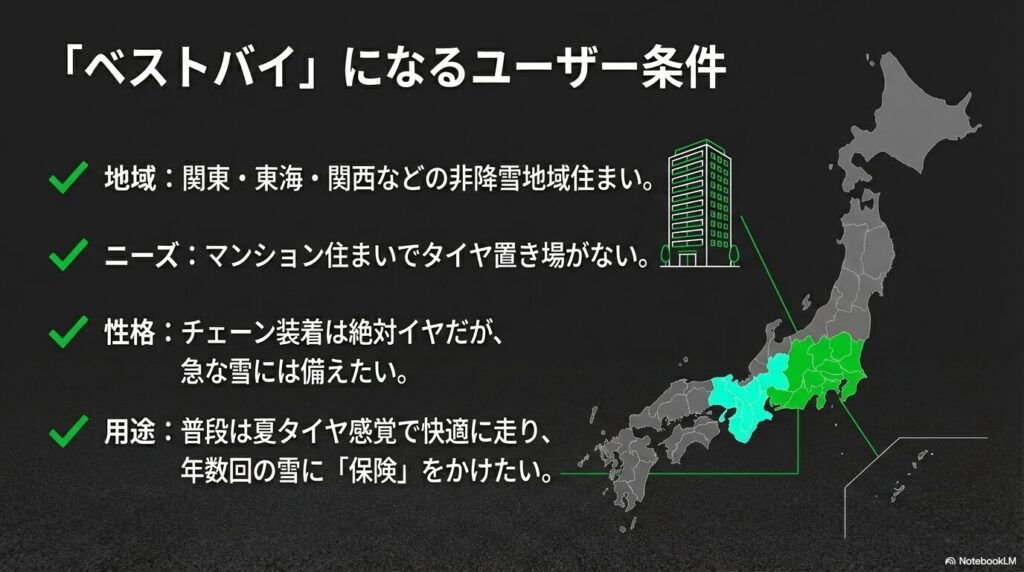 「ベストバイ」になるユーザー条件

地域：関東・東海・関西などの非降雪地域住まい。

ニーズ：マンション住まいでタイヤ置き場がない。

性格：チェーン装着は絶対イヤだが、急な雪には備えたい。

用途：普段は夏タイヤ感覚で快適に走り、年数回の雪に「保険」をかけたい。

NotebookLM